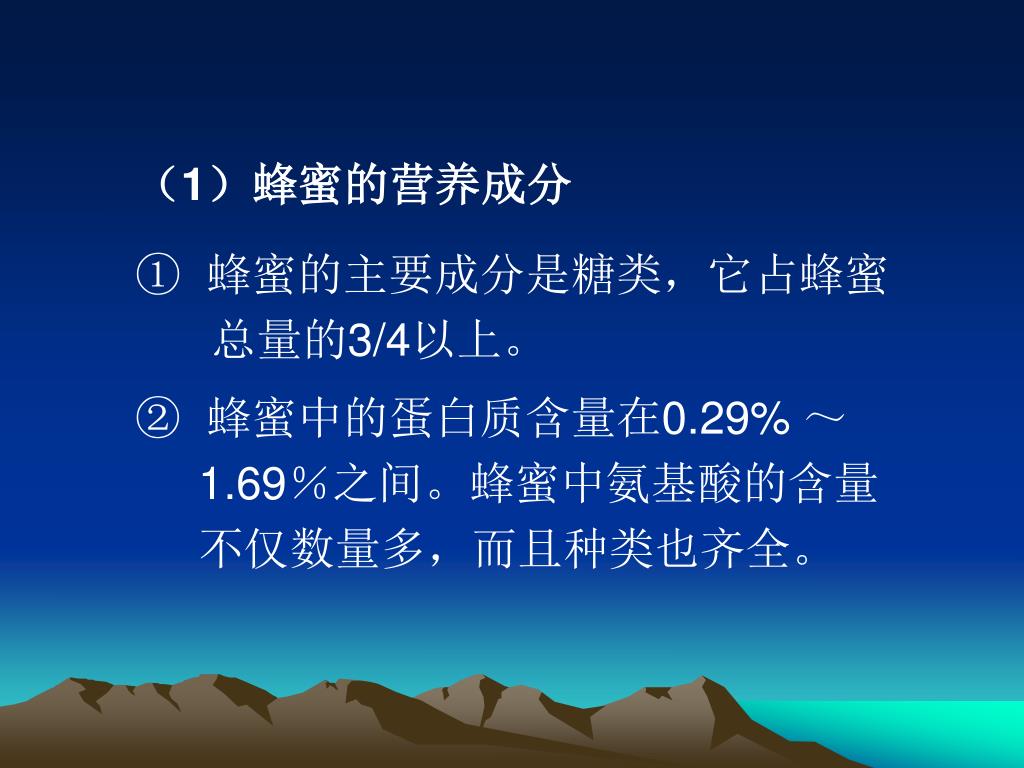 （1）蜂蜜的营养成分

① 蜂蜜的主要成分是糖类，它占蜂蜜总量的3/4以上。

② 蜂蜜中的蛋白质含量在0.29% ～ 1.69％之间。蜂蜜中氨基酸的含量不仅数量多，而且种类也齐全。